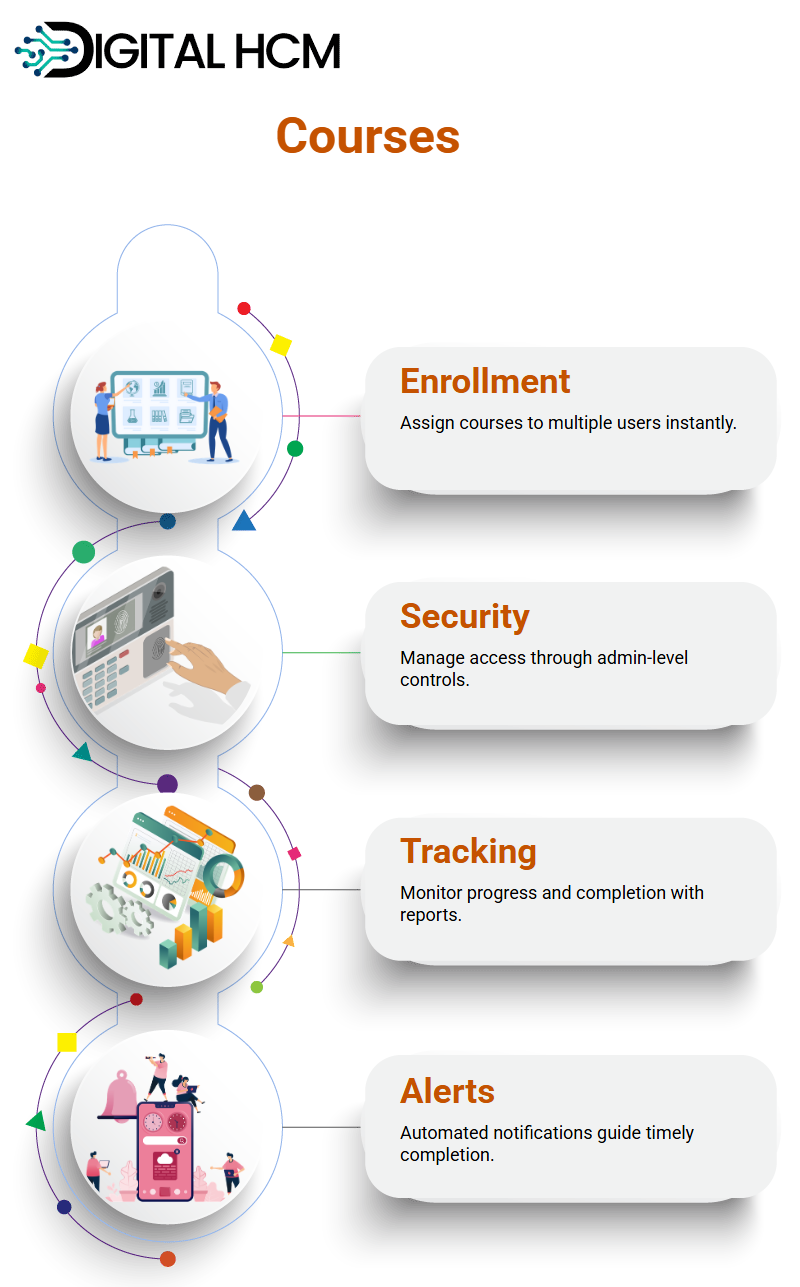 DIGITAL HCM

Courses

Enrollment

Assign courses to multiple users instantly.

Security

Manage access through admin-level controls.

Tracking

Monitor progress and completion with reports.

Alerts

Automated notifications guide timely completion.